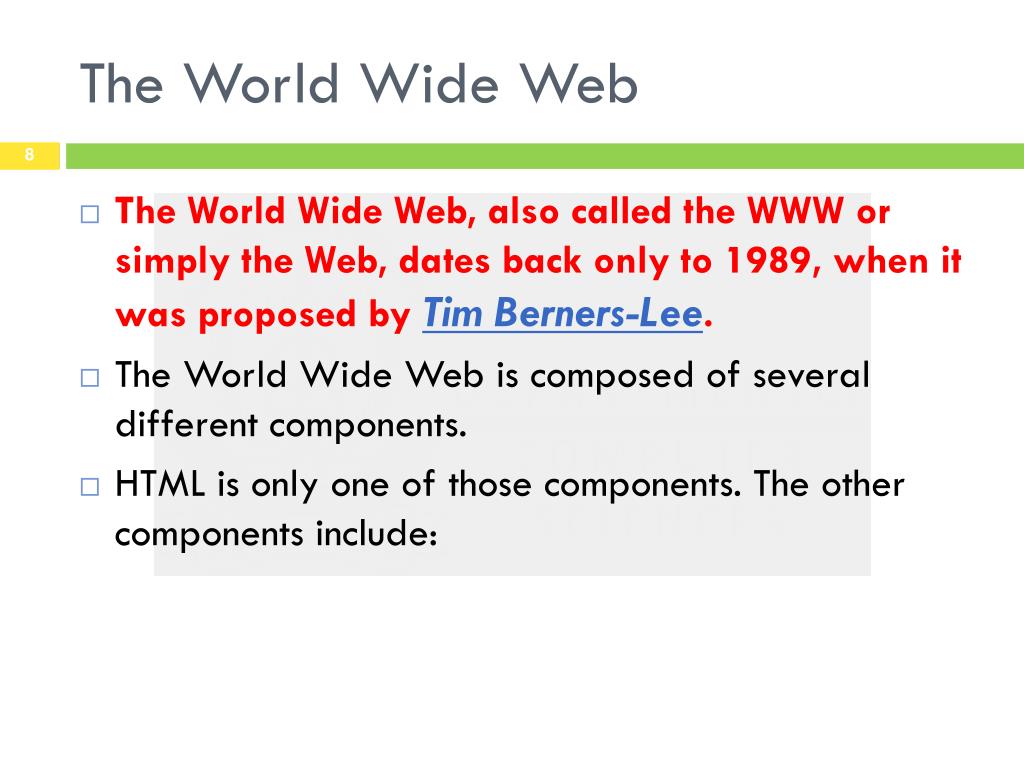 The World Wide Web

8

□ The World Wide Web, also called the WWW or simply the Web, dates back only to 1989, when it was proposed by Tim Berners-Lee.

□ The World Wide Web is composed of several different components.

□ HTML is only one of those components. The other components include: